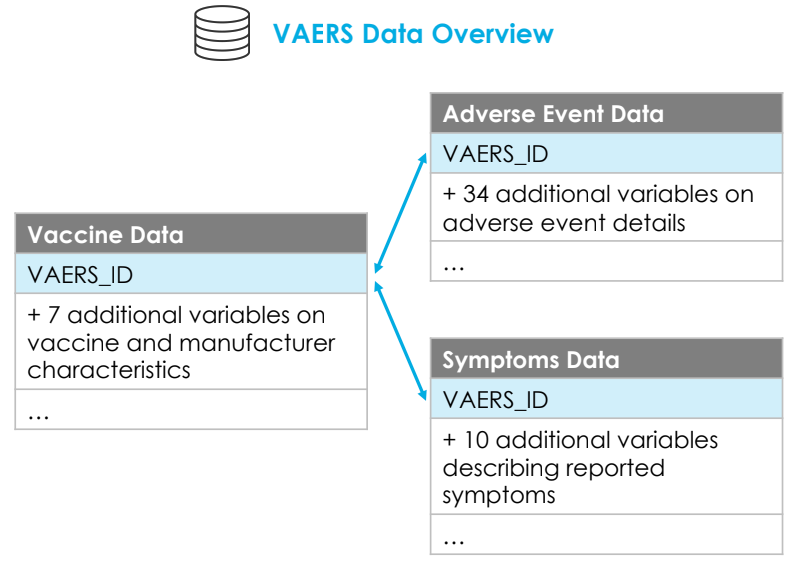 VAERS Data Overview

Vaccine Data

VAERS_ID

+ 7 additional variables on vaccine and manufacturer characteristics

…

Adverse Event Data

VAERS_ID

+ 34 additional variables on adverse event details

…

Symptoms Data

VAERS_ID

+ 10 additional variables describing reported symptoms

…